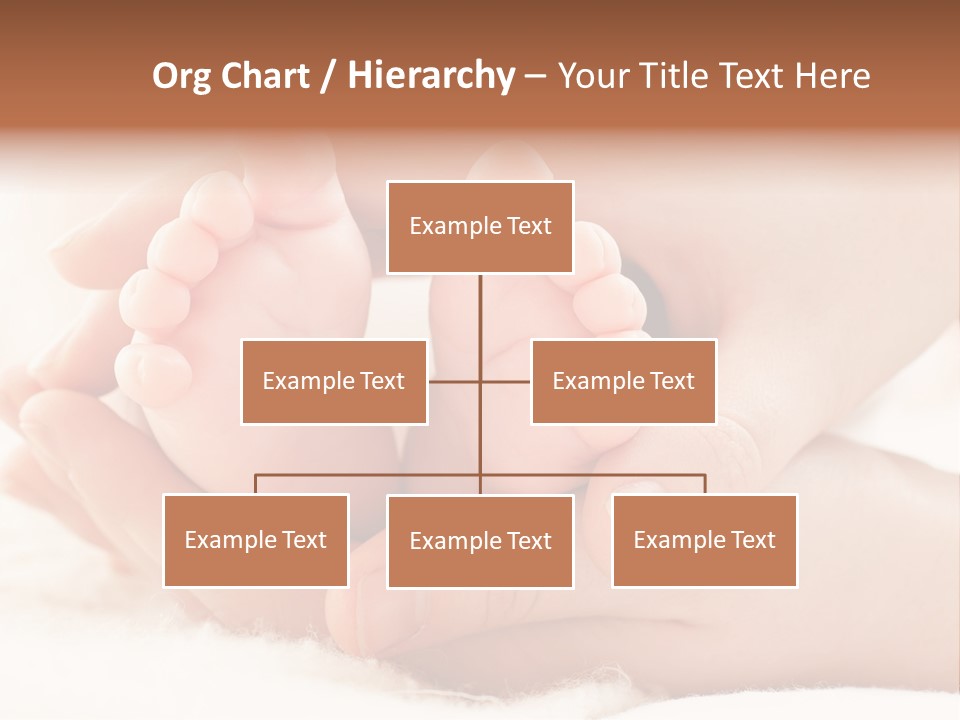 Org Chart / Hierarchy – Your Title Text Here

Example Text

Example Text

Example Text

Example Text

Example Text

Example Text